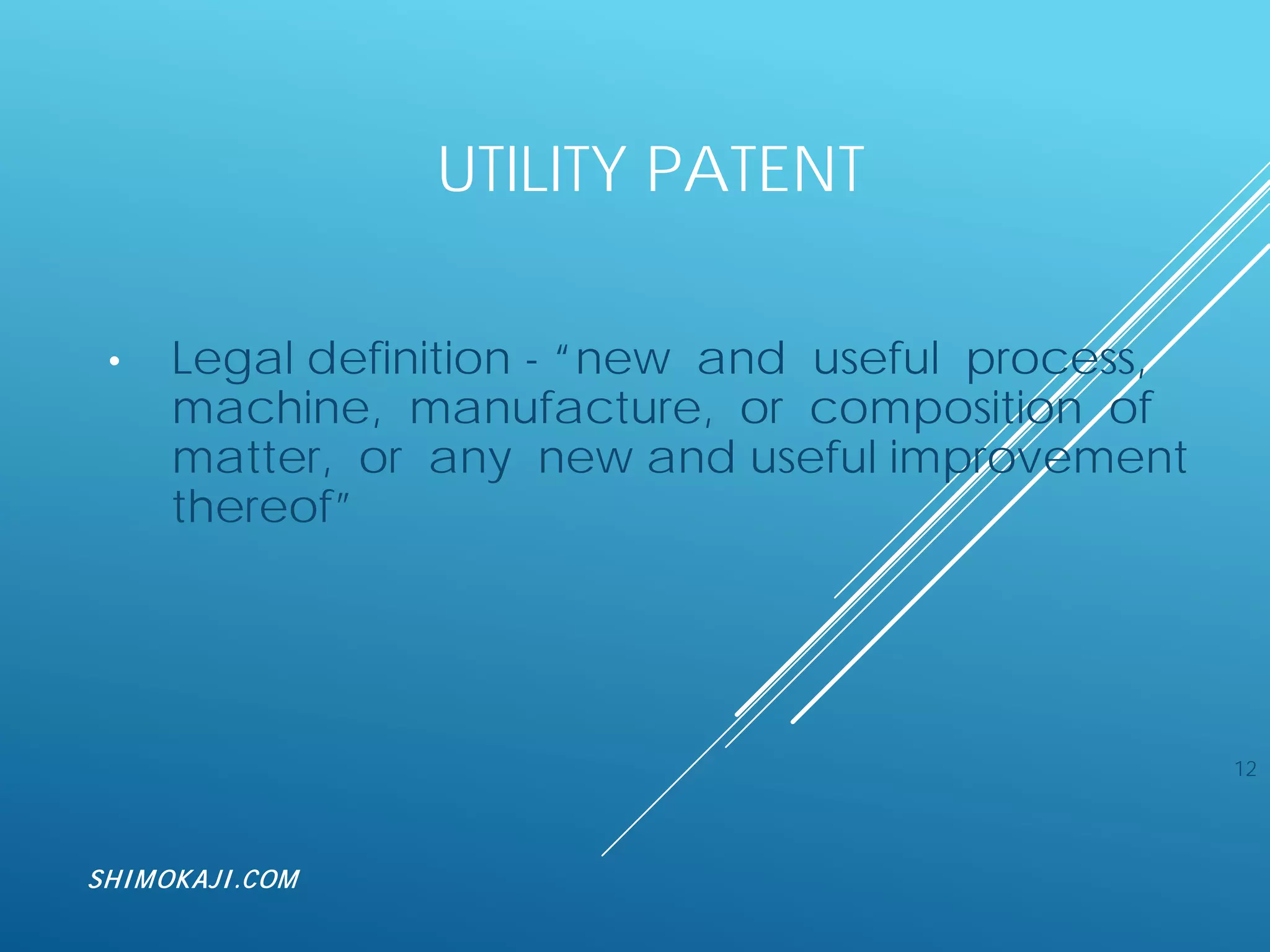 UTILITY PATENT

• Legal definition - “new and useful process, machine, manufacture, or composition of matter, or any new and useful improvement thereof”

12

SHIMOKAJI.COM